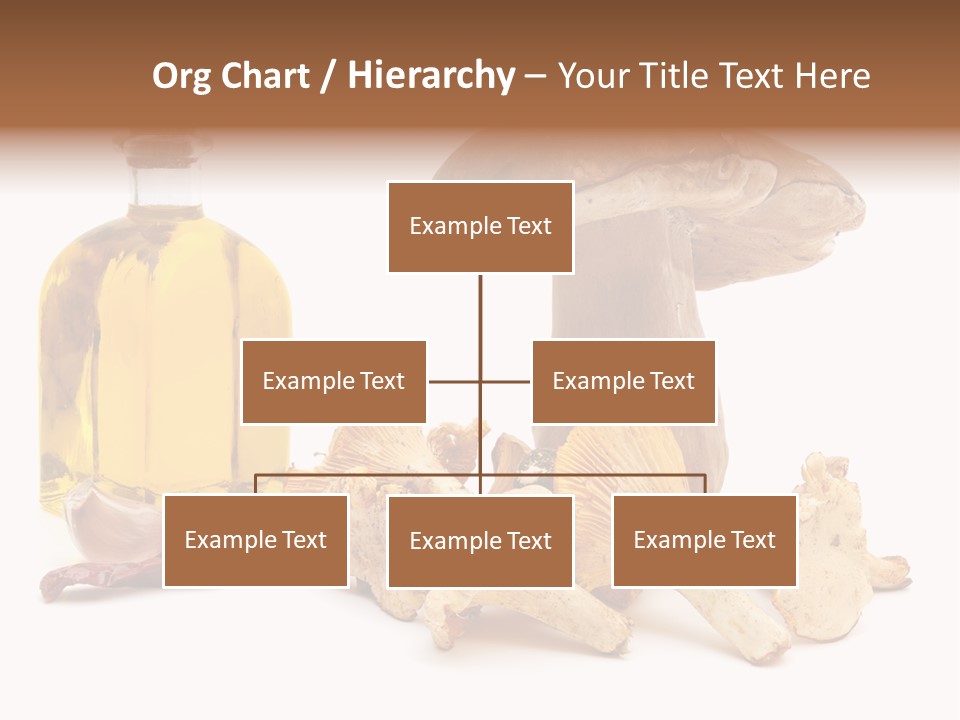 Org Chart / Hierarchy – Your Title Text Here

Example Text

Example Text

Example Text

Example Text

Example Text

Example Text